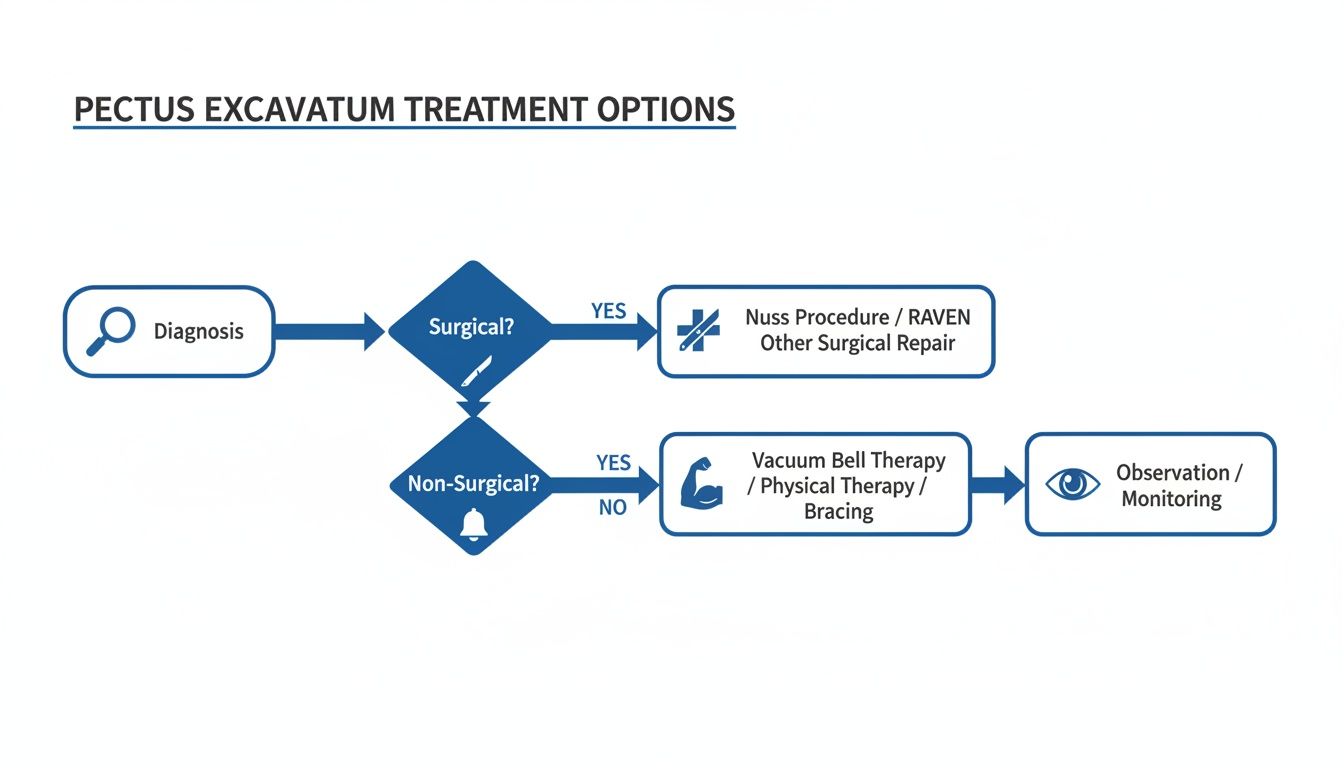 PECTUS EXCAVATUM TREATMENT OPTIONS

Diagnosis

Surgical?

YES

Nuss Procedure / RAVEN
Other Surgical Repair

Non-Surgical?

YES

NO

Vacuum Bell Therapy / Physical Therapy / Bracing

Observation / Monitoring